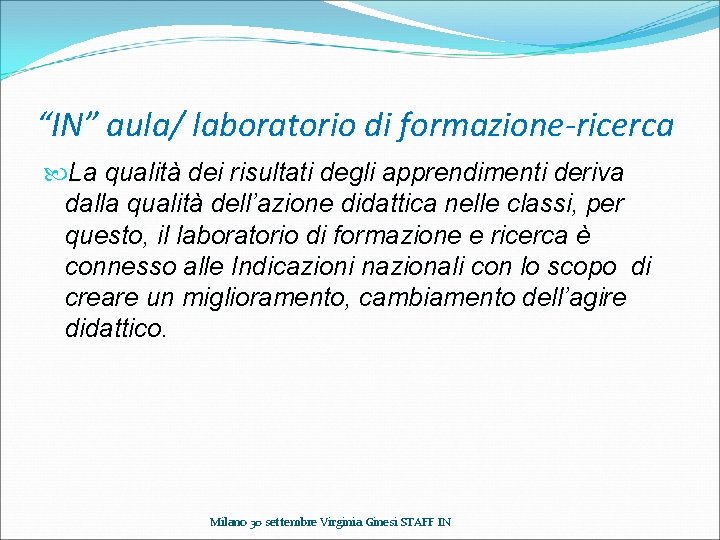 “IN” aula/ laboratorio di formazione-ricerca

La qualità dei risultati degli apprendimenti deriva dalla qualità dell’azione didattica nelle classi, per questo, il laboratorio di formazione e ricerca è connesso alle Indicazioni nazionali con lo scopo di creare un miglioramento, cambiamento dell’agire didattico.

Milano 30 settembre Virginia Ginesi STAFF IN